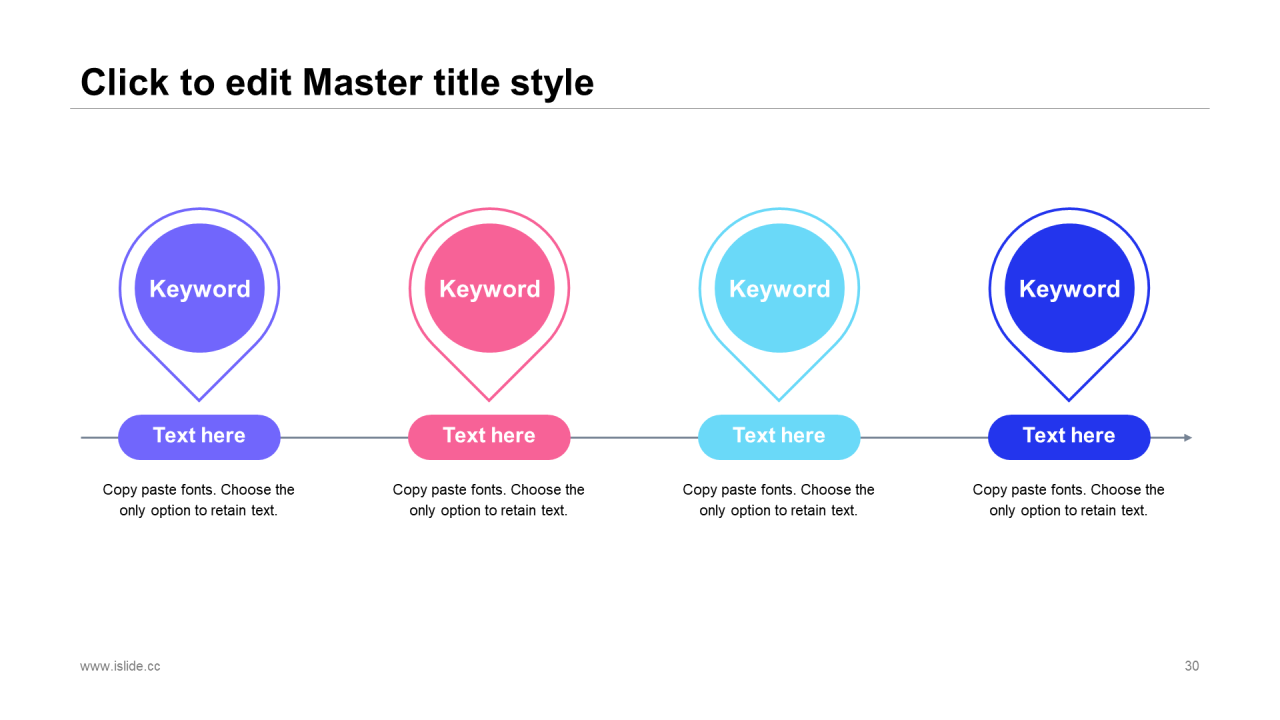 Click to edit Master title style

Keyword

Text here

Copy paste fonts. Choose the only option to retain text.

Keyword

Text here

Copy paste fonts. Choose the only option to retain text.

Keyword

Text here

Copy paste fonts. Choose the only option to retain text.

Keyword

Text here

Copy paste fonts. Choose the only option to retain text.

www.islide.cc

30